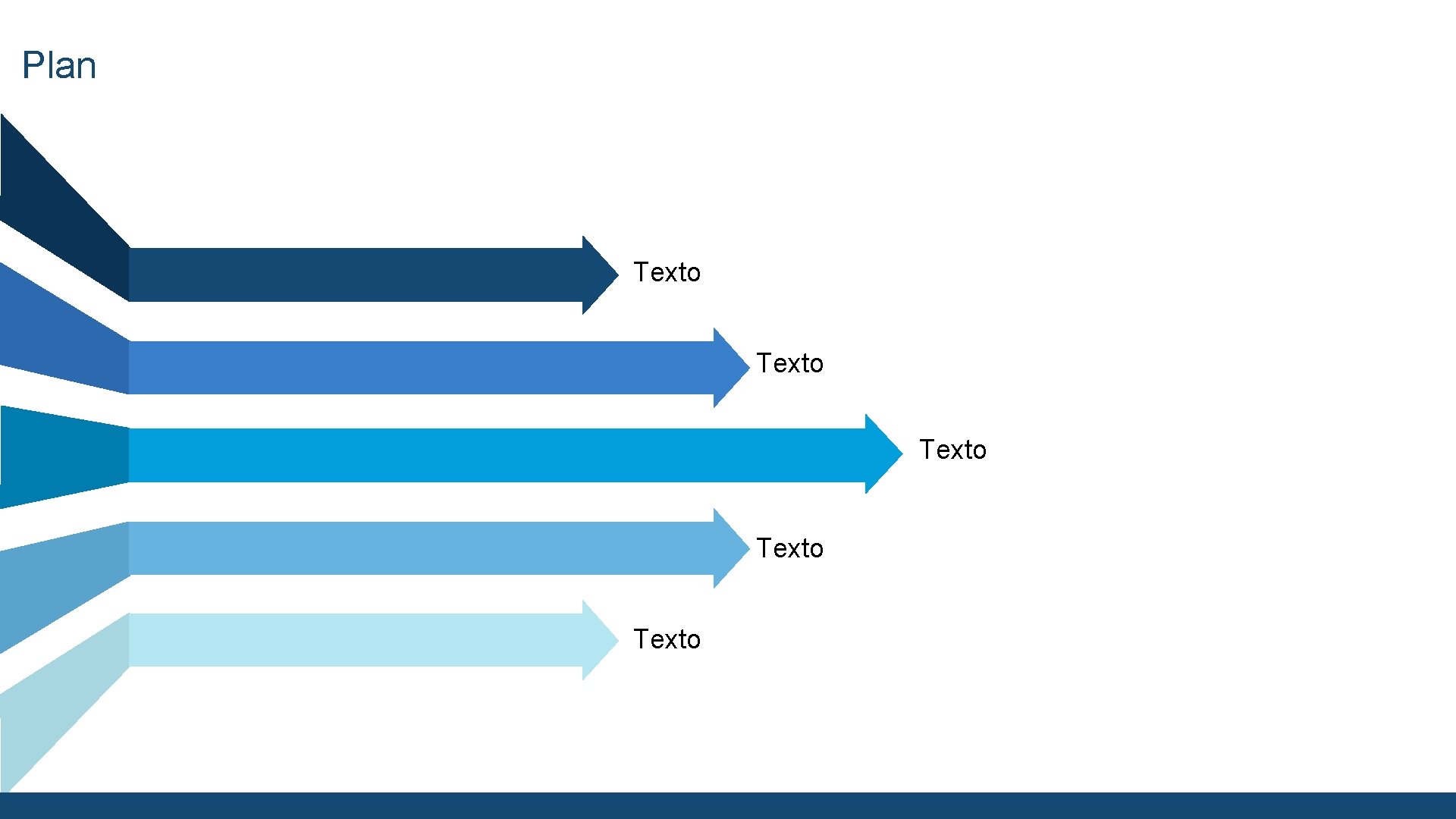 Plan

Texto

Texto

Texto

Texto

Texto